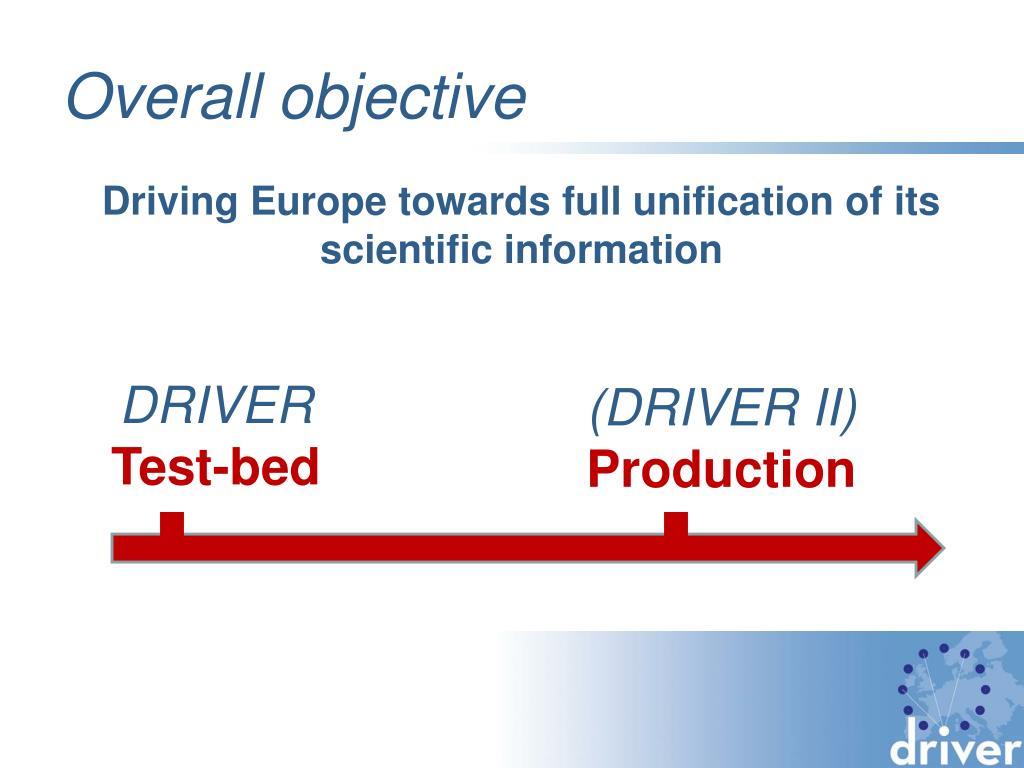 Overall objective

Driving Europe towards full unification of its scientific information

DRIVER
Test-bed

(DRIVER II)
Production

driver